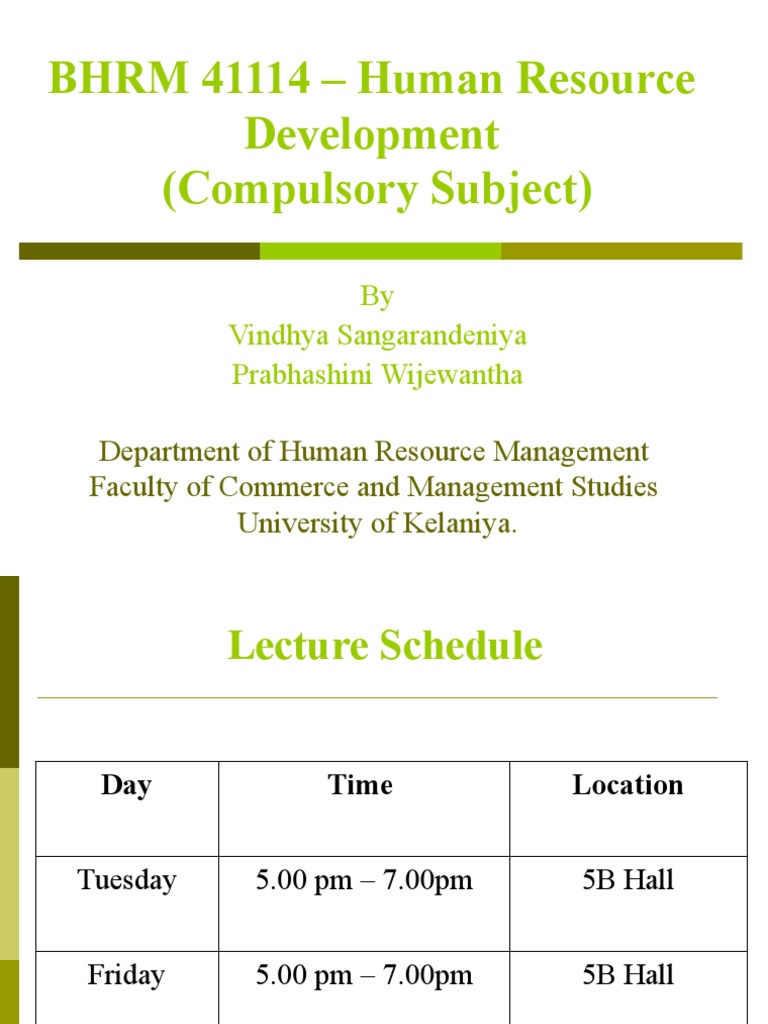 BHRM 41114 – Human Resource Development
(Compulsory Subject)

By
Vindhya Sangarandeniya
Prabhashini Wijewantha

Department of Human Resource Management
Faculty of Commerce and Management Studies
University of Kelaniya.

Lecture Schedule

| Day | Time | Location |
|---|---|---|
| Tuesday | 5.00 pm – 7.00pm | 5B Hall |
| Friday | 5.00 pm – 7.00pm | 5B Hall |